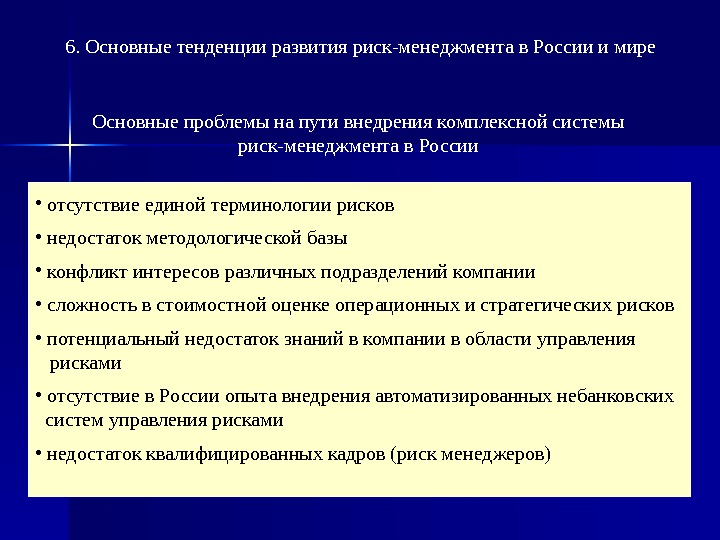 6. Основные тенденции развития риск-менеджмента в России и мире

Основные проблемы на пути внедрения комплексной системы риск-менеджмента в России

• отсутствие единой терминологии рисков

• недостаток методологической базы

• конфликт интересов различных подразделений компании

• сложность в стоимостной оценке операционных и стратегических рисков

• потенциальный недостаток знаний в компании в области управления рисками

• отсутствие в России опыта внедрения автоматизированных небанковских систем управления рисками

• недостаток квалифицированных кадров (риск менеджеров)